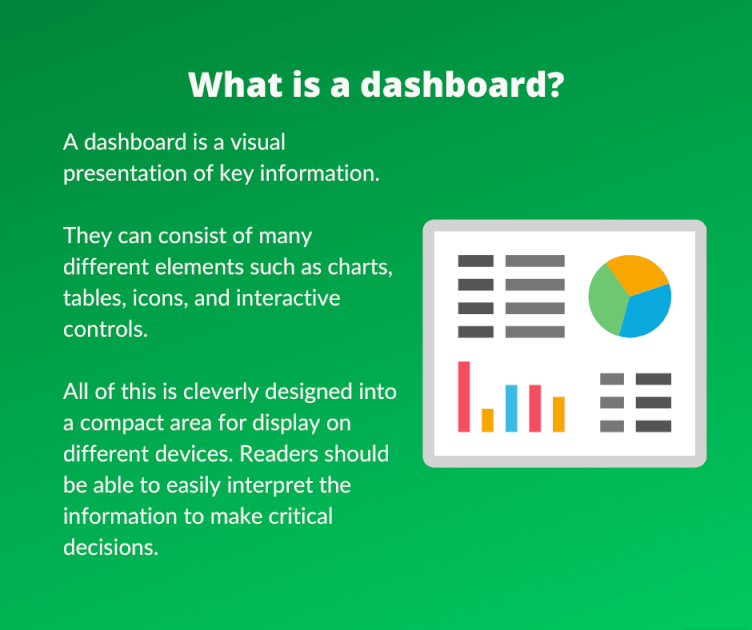 What is a dashboard?

A dashboard is a visual presentation of key information.

They can consist of many different elements such as charts, tables, icons, and interactive controls.

All of this is cleverly designed into a compact area for display on different devices. Readers should be able to easily interpret the information to make critical decisions.